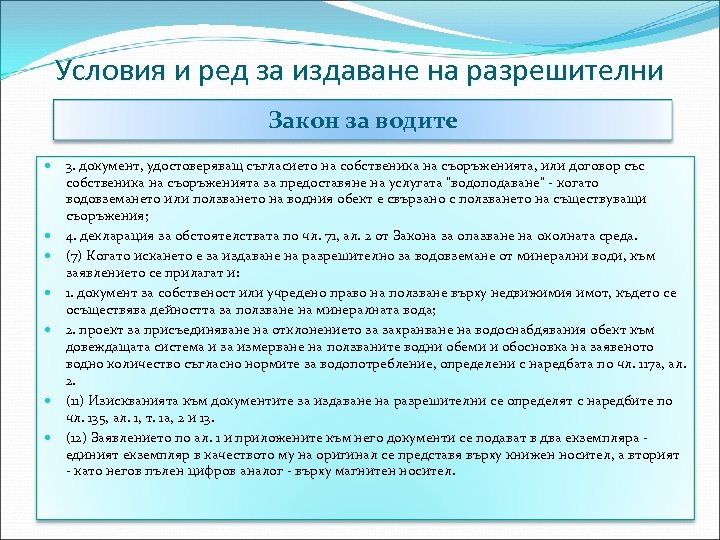 Условия и ред за издаване на разрешителни

Закон за водите

3. документ, удостоверяващ съгласието на собственика на съоръженията, или договор със собственика на съоръженията за предоставяне на услугата "водоподаване" - когато водовземането или ползването на водния обект е свързано с ползването на съществуващи съоръжения;

4. декларация за обстоятелствата по чл. 71, ал. 2 от Закона за опазване на околната среда.

(7) Когато искането е за издаване на разрешително за водовземане от минерални води, към заявлението се прилагат и:

1. документ за собственост или учредено право на ползване върху недвижимия имот, където се осъществява дейността за ползване на минералната вода;

2. проект за присъединяване на отклонението за захранване на водоснабдявания обект към довеждащата система и за измерване на ползваните водни обеми и обосновка на заявеното водно количество съгласно нормите за водопотребление, определени с наредбата по чл. 117а, ал. 2.

(11) Изискванията към документите за издаване на разрешителни се определят с наредбите по чл. 135, ал. 1, т. 1а, 2 и 13.

(12) Заявлението по ал. 1 и приложените към него документи се подават в два екземпляра - единият екземпляр в качеството му на оригинал се представя върху книжен носител, а вторият - като негов пълен цифров аналог - върху магнитен носител.